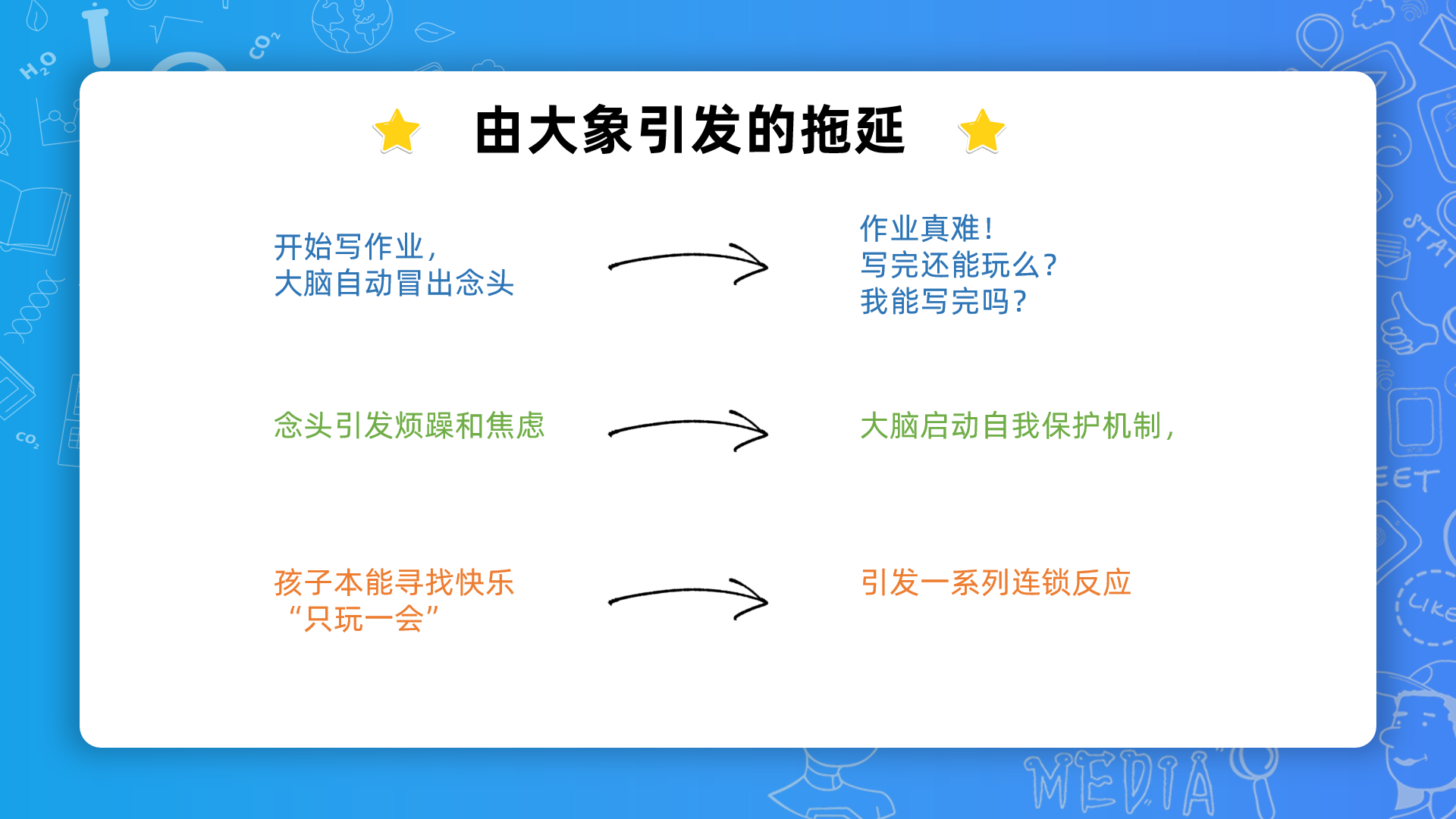 由大象引发的拖延

开始写作业，
大脑自动冒出念头

作业真难！
写完还能玩么？
我能写完吗？

念头引发烦躁和焦虑

大脑启动自我保护机制，

孩子本能寻找快乐
“只玩一会”

引发一系列连锁反应